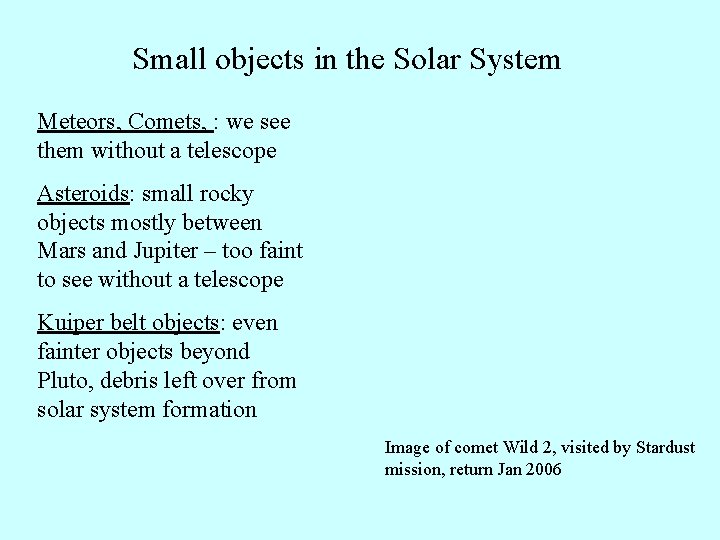 Small objects in the Solar System

Meteors, Comets, : we see them without a telescope

Asteroids: small rocky objects mostly between Mars and Jupiter – too faint to see without a telescope

Kuiper belt objects: even fainter objects beyond Pluto, debris left over from solar system formation

Image of comet Wild 2, visited by Stardust mission, return Jan 2006